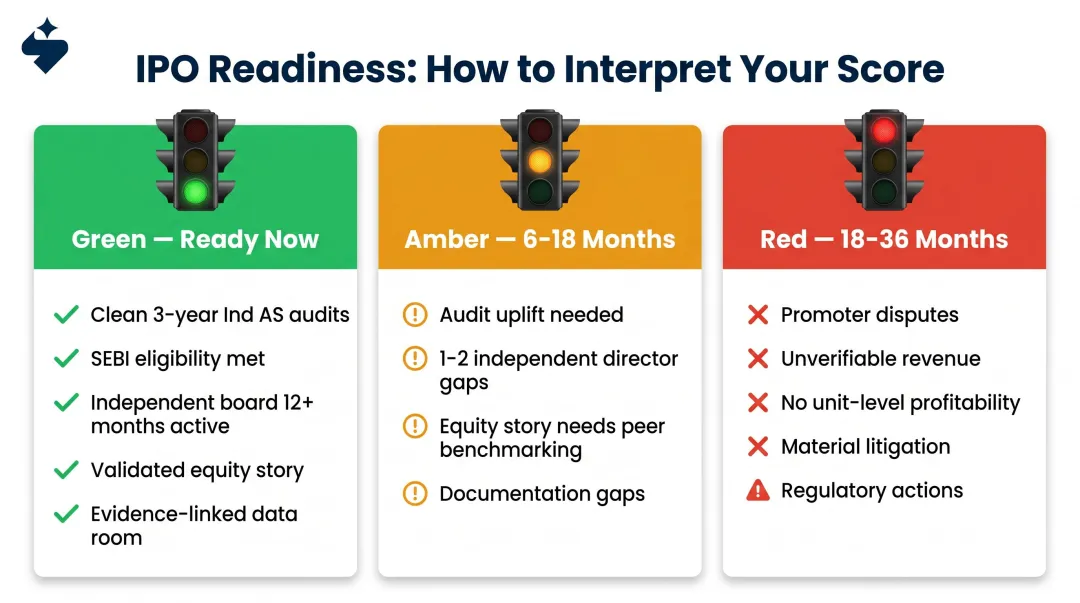 IPO Readiness: How to Interpret Your Score

Green — Ready Now

Clean 3-year Ind AS audits
SEBI eligibility met
Independent board 12+ months active
Validated equity story
Evidence-linked data room

Amber — 6-18 Months

Audit uplift needed
1-2 independent director gaps
Equity story needs peer benchmarking
Documentation gaps

Red — 18-36 Months

Promoter disputes
Unverifiable revenue
No unit-level profitability
Material litigation
Regulatory actions